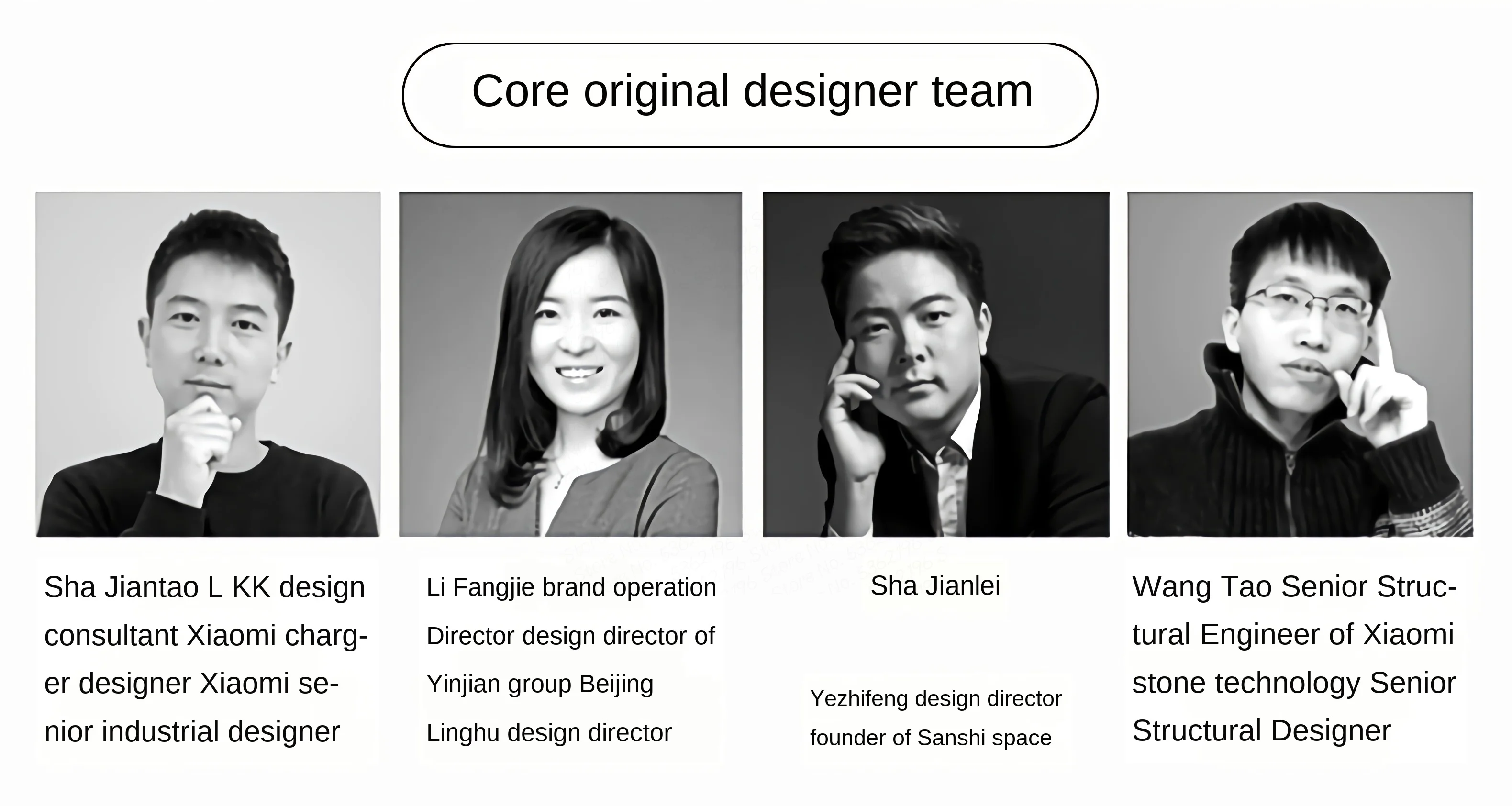 Core original designer team

Sha Jiantao L KK design consultant Xiaomi charger designer Xiaomi senior industrial designer

Li Fangjie brand operation Director design director of Yinjian group Beijing Linghu design director

Sha Jianlei

Yezhifeng design director founder of Sanshi space

Wang Tao Senior Structural Engineer of Xiaomi stone technology Senior Structural Designer